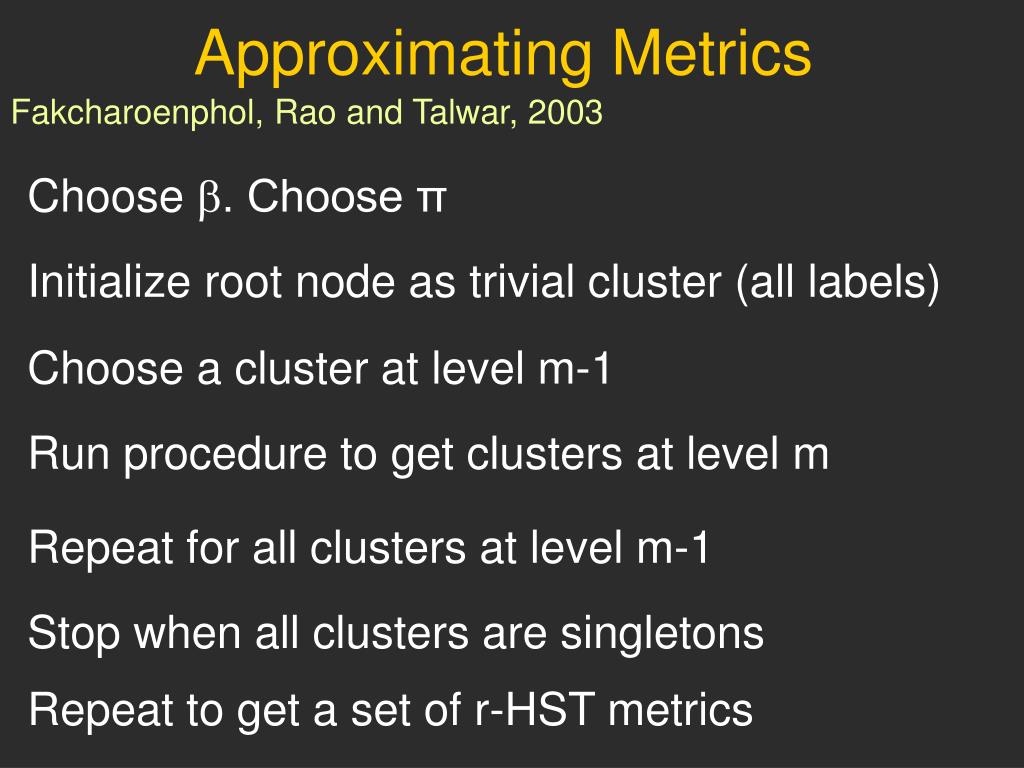 Approximating Metrics
Fakcharoenphol, Rao and Talwar, 2003

Choose β. Choose π

Initialize root node as trivial cluster (all labels)

Choose a cluster at level m-1

Run procedure to get clusters at level m

Repeat for all clusters at level m-1

Stop when all clusters are singletons

Repeat to get a set of r-HST metrics